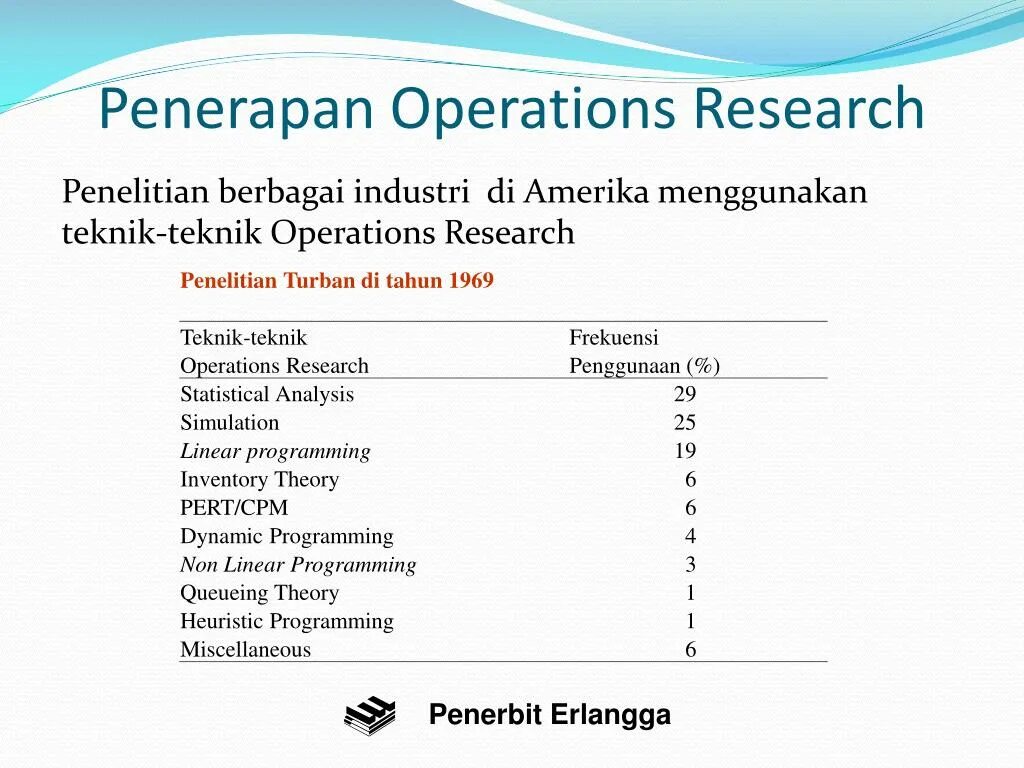 Penerapan Operations Research

Penelitian berbagai industri di Amerika menggunakan teknik-teknik Operations Research

Penelitian Turban di tahun 1969

| Teknik-teknik Operations Research | Frekuensi Penggunaan (%) |
|---|---|
| Statistical Analysis | 29 |
| Simulation | 25 |
| Linear programming | 19 |
| Inventory Theory | 6 |
| PERT/CPM | 6 |
| Dynamic Programming | 4 |
| Non Linear Programming | 3 |
| Queueing Theory | 1 |
| Heuristic Programming | 1 |
| Miscellaneous | 6 |

Penerbit Erlangga